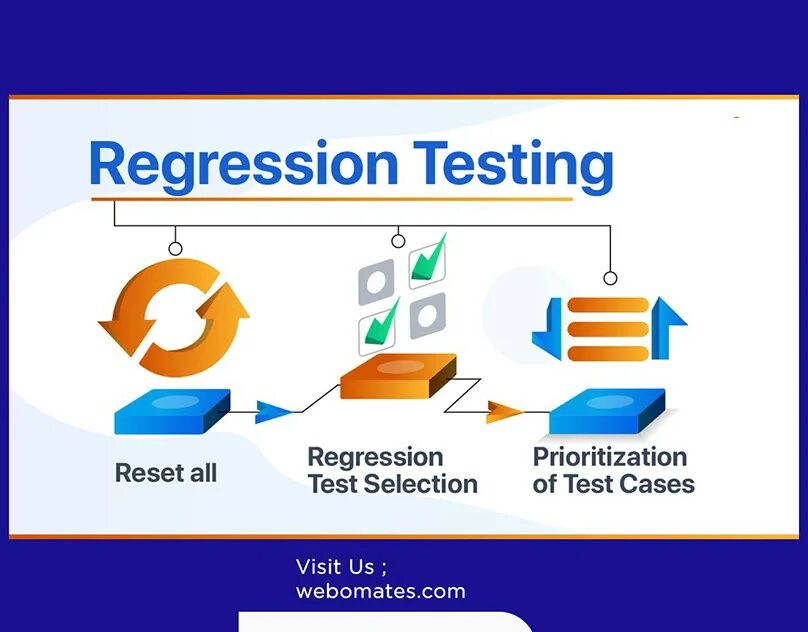 Regression Testing

Reset all

Regression Test Selection

Prioritization of Test Cases

Visit Us ;
webomates.com